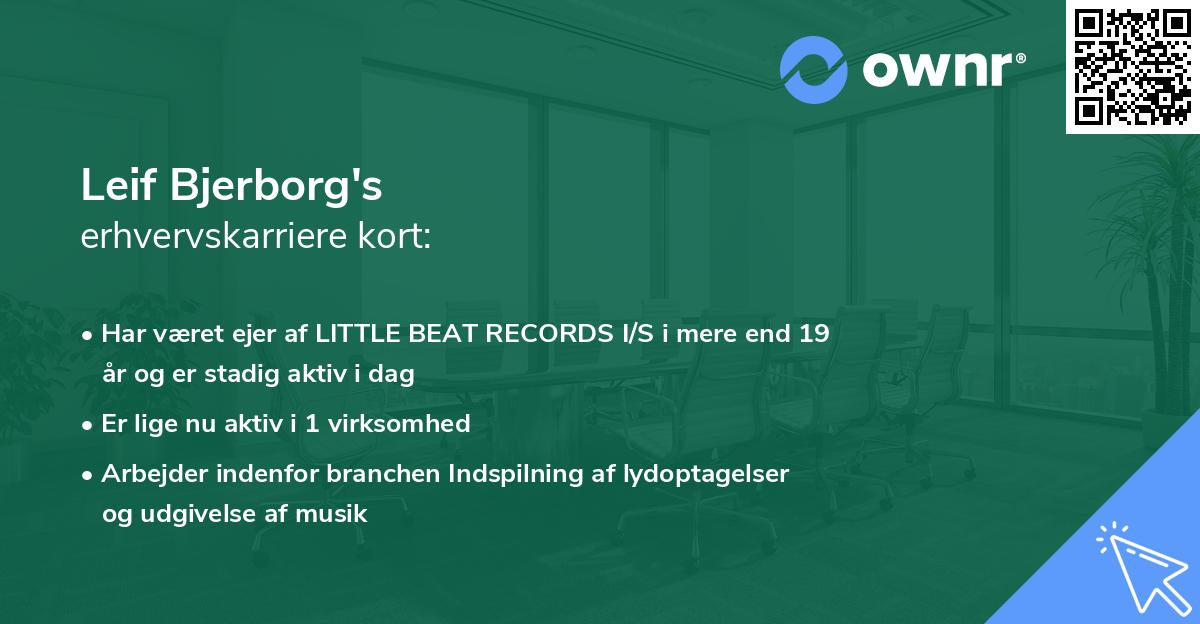 ownr®

Leif Bjerborg's
erhvervskarriere kort:

• Har været ejer af LITTLE BEAT RECORDS I/S i mere end 19 år og er stadig aktiv i dag
• Er lige nu aktiv i 1 virksomhed
• Arbejder indenfor branchen Indspilning af lydoptagelser og udgivelse af musik